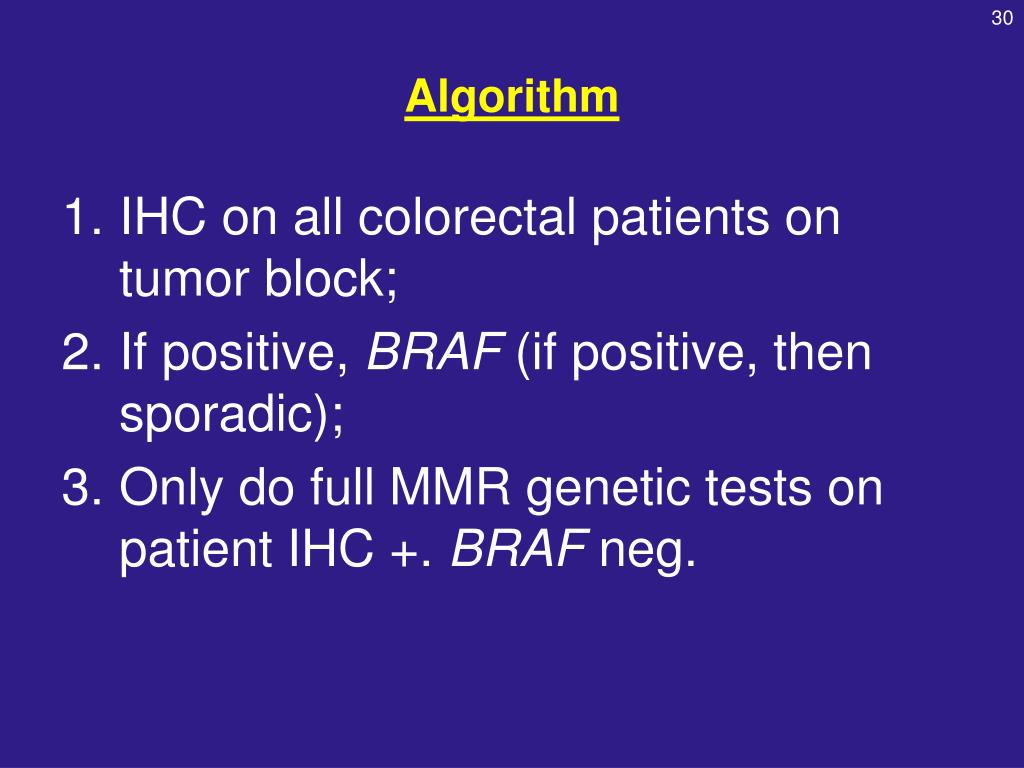 30

Algorithm

1. IHC on all colorectal patients on tumor block;
2. If positive, BRAF (if positive, then sporadic);
3. Only do full MMR genetic tests on patient IHC +. BRAF neg.